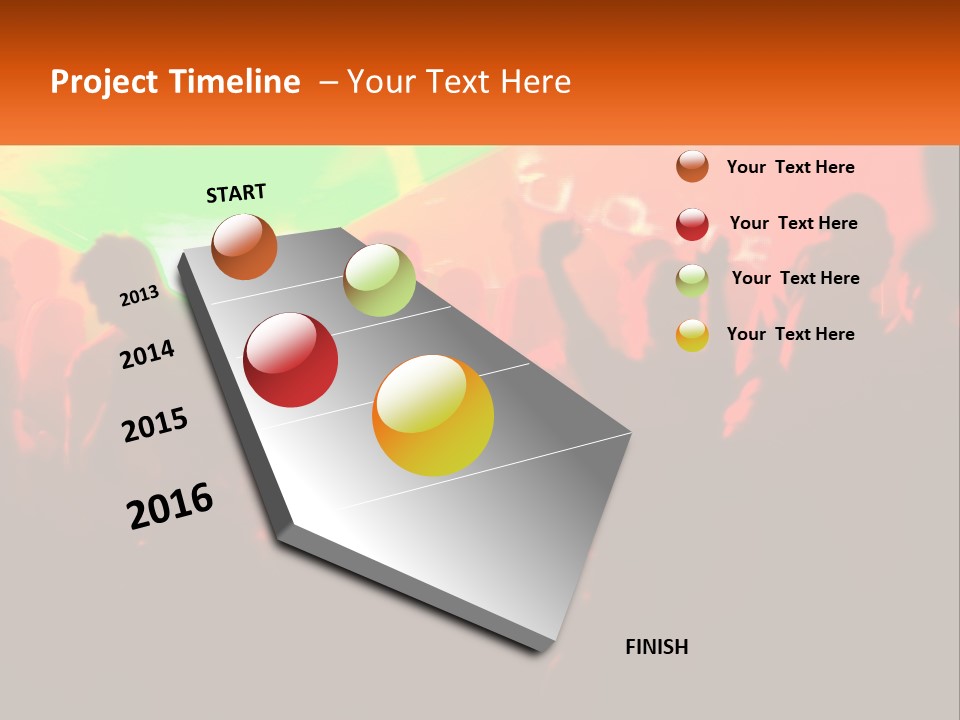 Project Timeline – Your Text Here

START

2013

2014

2015

2016

FINISH

Your Text Here

Your Text Here

Your Text Here

Your Text Here